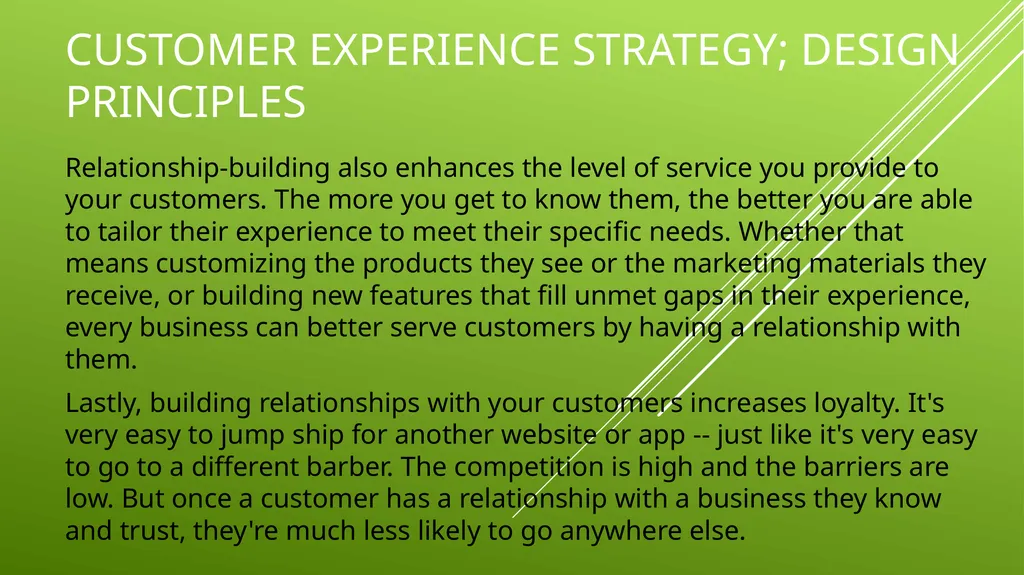 CUSTOMER EXPERIENCE STRATEGY; DESIGN PRINCIPLES

Relationship-building also enhances the level of service you provide to your customers. The more you get to know them, the better you are able to tailor their experience to meet their specific needs. Whether that means customizing the products they see or the marketing materials they receive, or building new features that fill unmet gaps in their experience, every business can better serve customers by having a relationship with them.

Lastly, building relationships with your customers increases loyalty. It's very easy to jump ship for another website or app -- just like it's very easy to go to a different barber. The competition is high and the barriers are low. But once a customer has a relationship with a business they know and trust, they're much less likely to go anywhere else.